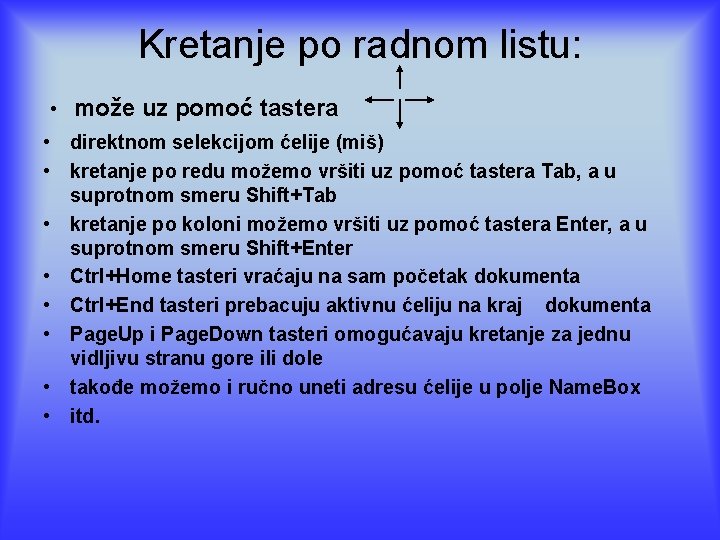 Kretanje po radnom listu:

• može uz pomoć tastera

• direktnom selekcijom ćelije (miš)
• kretanje po redu možemo vršiti uz pomoć tastera Tab, a u suprotnom smeru Shift+Tab
• kretanje po koloni možemo vršiti uz pomoć tastera Enter, a u suprotnom smeru Shift+Enter
• Ctrl+Home tasteri vraćaju na sam početak dokumenta
• Ctrl+End tasteri prebacuju aktivnu ćeliju na kraj dokumenta
• PageUp i PageDown tasteri omogućavaju kretanje za jednu vidljivu stranu gore ili dole
• takođe možemo i ručno uneti adresu ćelije u polje NameBox
• itd.